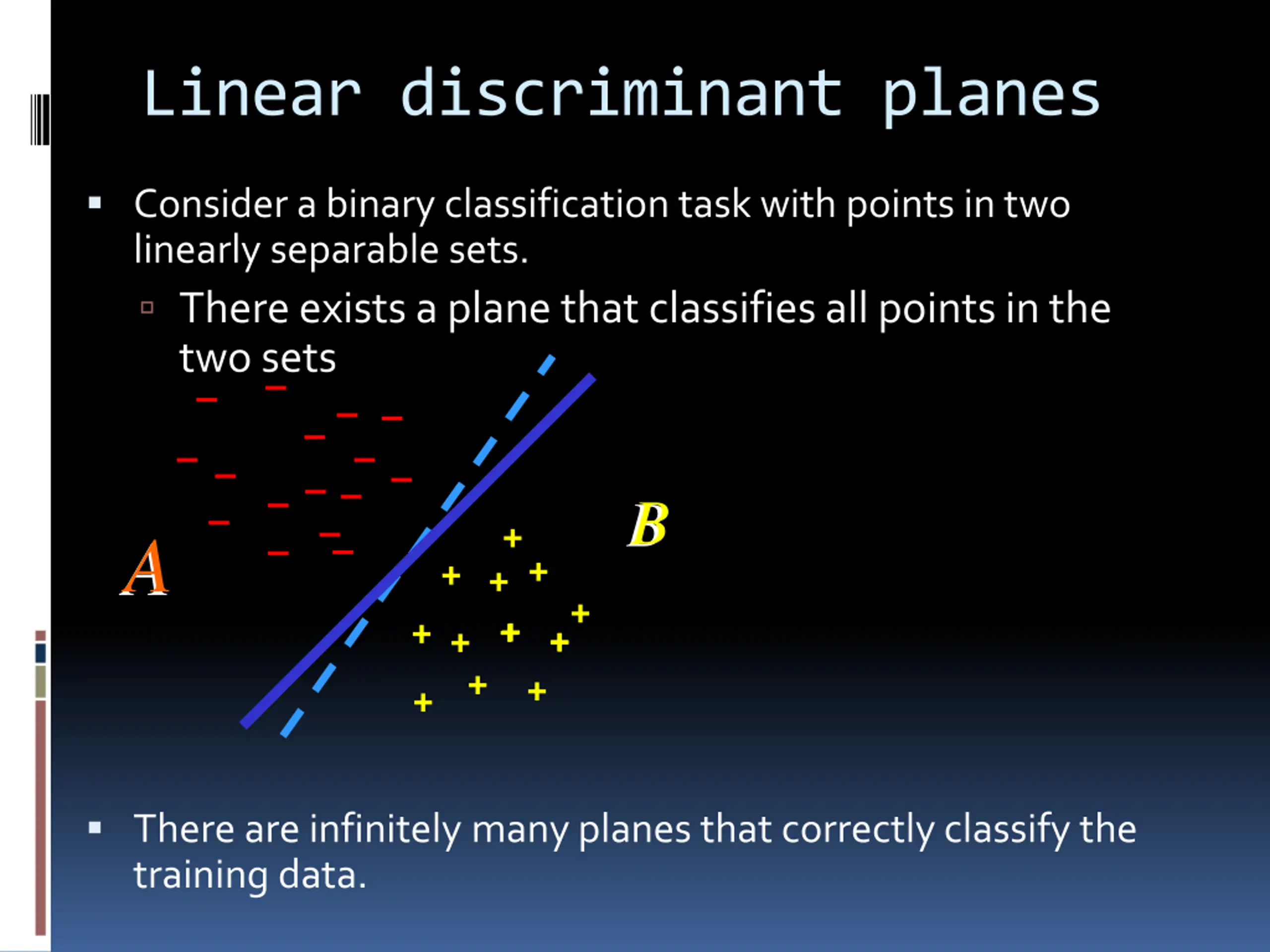 Linear discriminant planes

▪ Consider a binary classification task with points in two linearly separable sets.

▫ There exists a plane that classifies all points in the two sets

A

B

▪ There are infinitely many planes that correctly classify the training data.